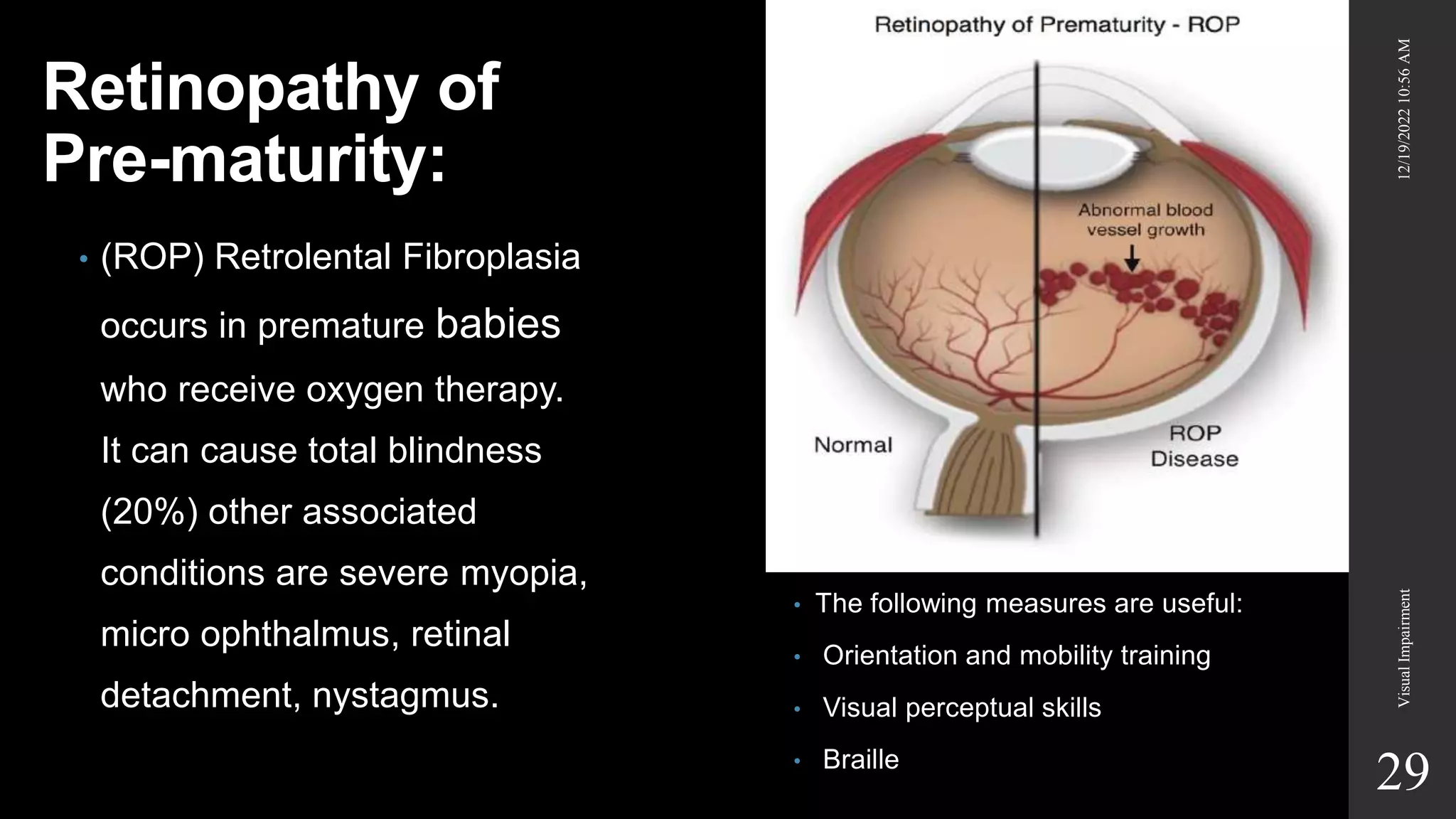 Retinopathy of Pre-maturity:

• (ROP) Retrolental Fibroplasia occurs in premature babies who receive oxygen therapy. It can cause total blindness (20%) other associated conditions are severe myopia, micro ophthalmus, retinal detachment, nystagmus.

Retinopathy of Prematurity - ROP

Abnormal blood vessel growth

Normal

ROP Disease

• The following measures are useful:
• Orientation and mobility training
• Visual perceptual skills
• Braille

12/19/2022 10:56 AM

Visual Impairment

29